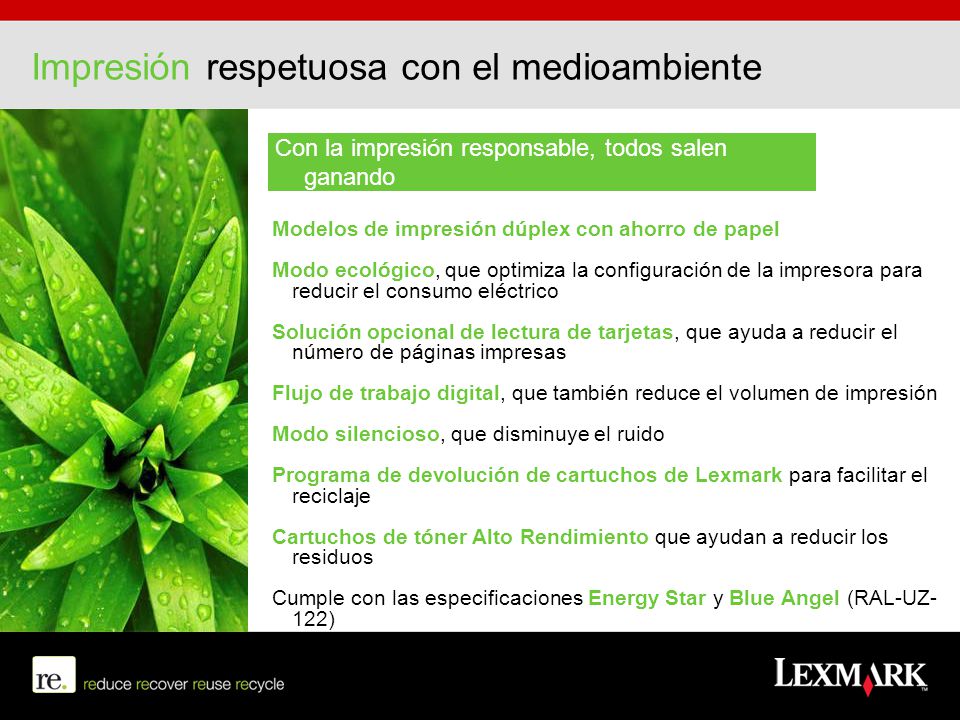 Impresión respetuosa con el medioambiente

Con la impresión responsable, todos salen ganando

Modelos de impresión dúplex con ahorro de papel

Modo ecológico, que optimiza la configuración de la impresora para reducir el consumo eléctrico

Solución opcional de lectura de tarjetas, que ayuda a reducir el número de páginas impresas

Flujo de trabajo digital, que también reduce el volumen de impresión

Modo silencioso, que disminuye el ruido

Programa de devolución de cartuchos de Lexmark para facilitar el reciclaje

Cartuchos de tóner Alto Rendimiento que ayudan a reducir los residuos

Cumple con las especificaciones Energy Star y Blue Angel (RAL-UZ-122)

re. reduce recover reuse recycle

LEXMARK